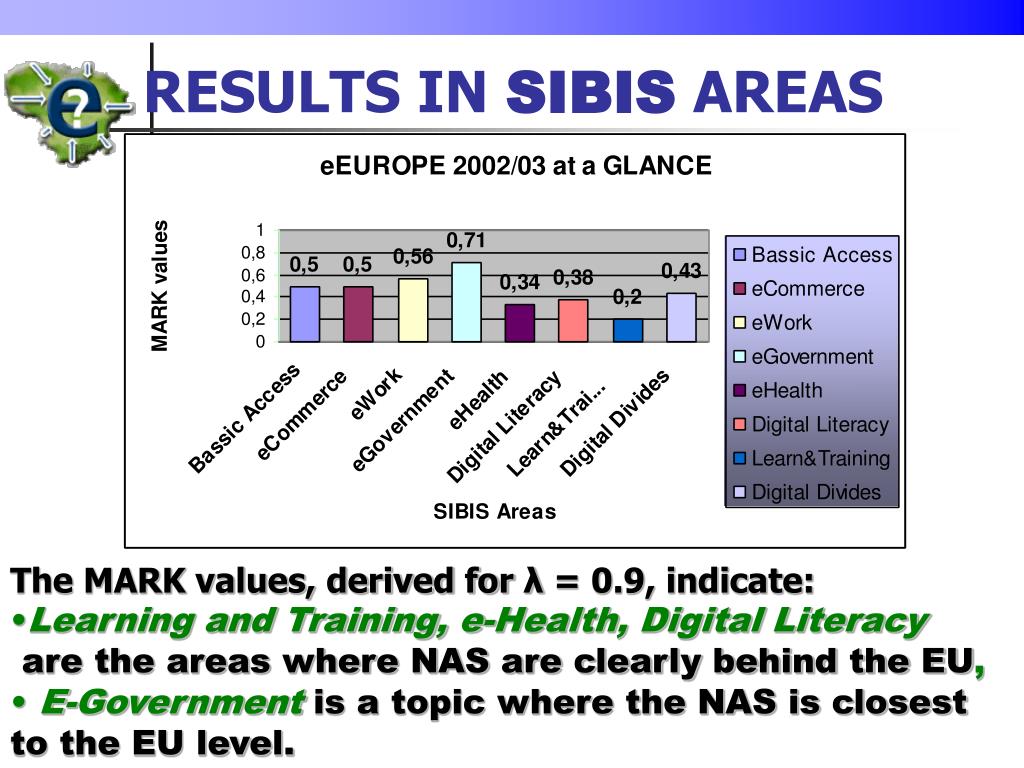 RESULTS IN SIBIS AREAS

eEUROPE 2002/03 at a GLANCE

MARK values

1
0,8
0,6
0,4
0,2
0

0,5 0,5 0,56 0,71 0,34 0,38 0,2 0,43

Bassic Access
eCommerce
eWork
eGovernment
eHealth
Digital Literacy
Learn&Trai...
Digital Divides

SIBIS Areas

Bassic Access
eCommerce
eWork
eGovernment
eHealth
Digital Literacy
Learn&Training
Digital Divides

The MARK values, derived for λ = 0.9, indicate:
•Learning and Training, e-Health, Digital Literacy are the areas where NAS are clearly behind the EU,
• E-Government is a topic where the NAS is closest to the EU level.